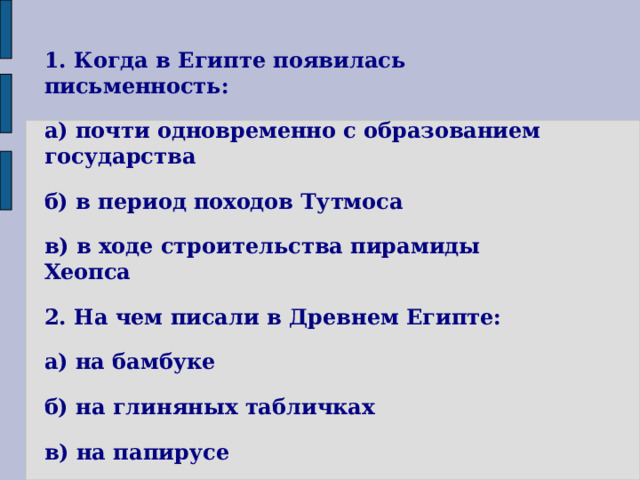 1. Когда в Египте появилась письменность:

а) почти одновременно с образованием государства

б) в период походов Тутмоса

в) в ходе строительства пирамиды Хеопса

2. На чем писали в Древнем Египте:

а) на бамбуке

б) на глиняных табличках

в) на папирусе